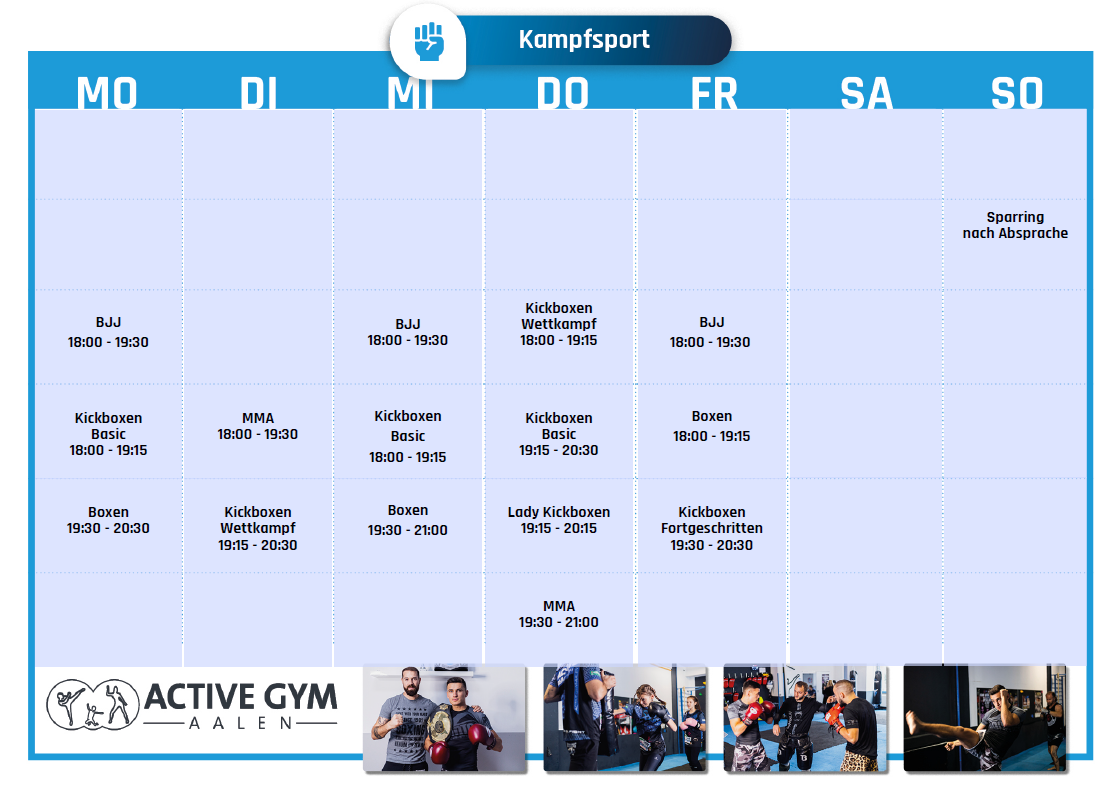 Kampfsport

| MO | DI | MI | DO | FR | SA | SO |
|---|---|---|---|---|---|---|
| | | | | | | |
| | | | | | | Sparring nach Absprache |
| BJJ 18:00 - 19:30 | | BJJ 18:00 - 19:30 | Kickboxen Wettkampf 18:00 - 19:15 | BJJ 18:00 - 19:30 | | |
| Kickboxen Basic 18:00 - 19:15 | MMA 18:00 - 19:30 | Kickboxen Basic 18:00 - 19:15 | Kickboxen Basic 19:15 - 20:30 | Boxen 18:00 - 19:15 | | |
| Boxen 19:30 - 20:30 | Kickboxen Wettkampf 19:15 - 20:30 | Boxen 19:30 - 21:00 | Lady Kickboxen 19:15 - 20:15 | Kickboxen Fortgeschritten 19:30 - 20:30 | | |
| | | | MMA 19:30 - 21:00 | | | |

ACTIVE GYM
AALEN